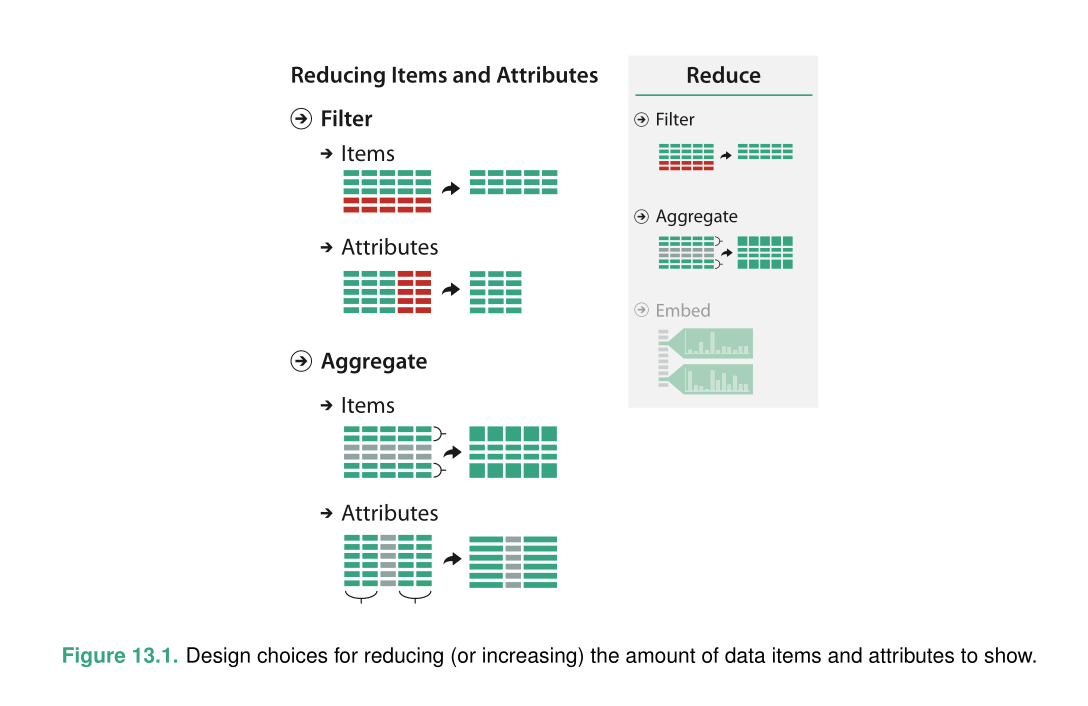 Reducing Items and Attributes

Filter

Items

Attributes

Aggregate

Items

Attributes

Reduce

Filter

Aggregate

Embed

Figure 13.1. Design choices for reducing (or increasing) the amount of data items and attributes to show.